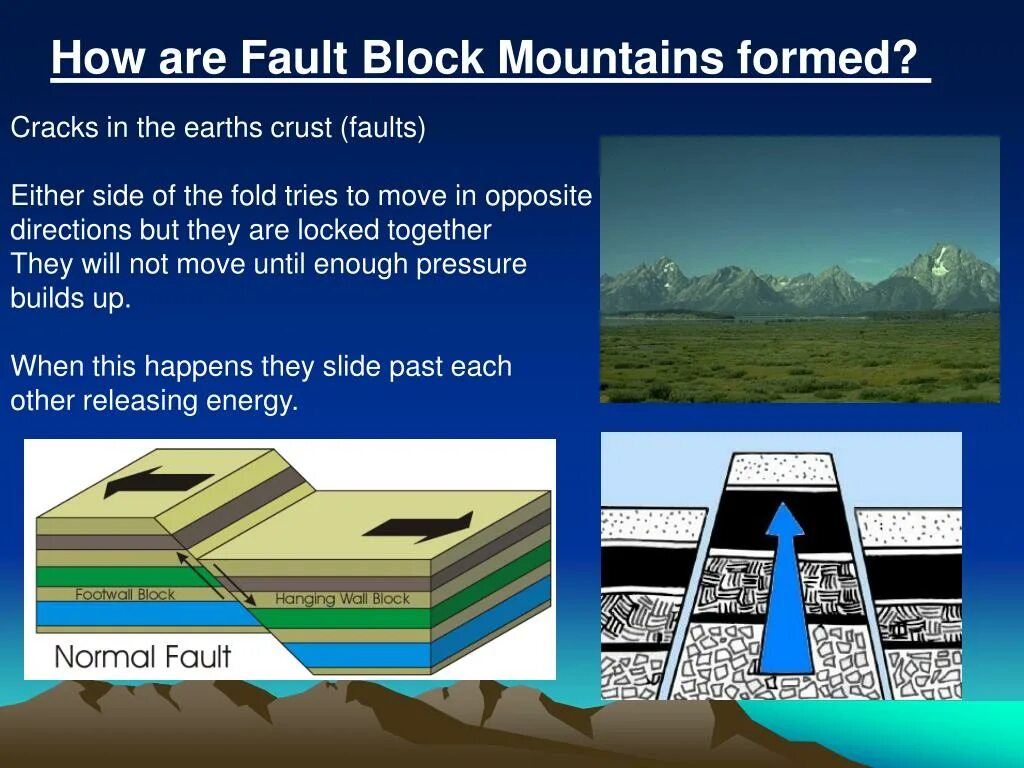 How are Fault Block Mountains formed?

Cracks in the earths crust (faults)

Either side of the fold tries to move in opposite directions but they are locked together
They will not move until enough pressure builds up.

When this happens they slide past each other releasing energy.

Footwall Block
Hanging Wall Block
Normal Fault